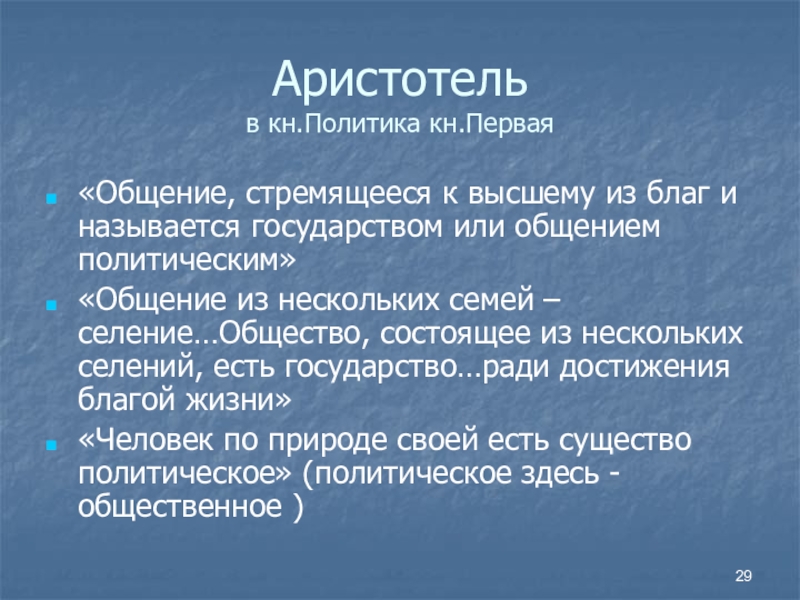 Аристотель
в кн.Политика кн.Первая

«Общение, стремящееся к высшему из благ и называется государством или общением политическим»

«Общение из нескольких семей – селение…Общество, состоящее из нескольких селений, есть государство…ради достижения благой жизни»

«Человек по природе своей есть существо политическое» (политическое здесь - общественное )

29